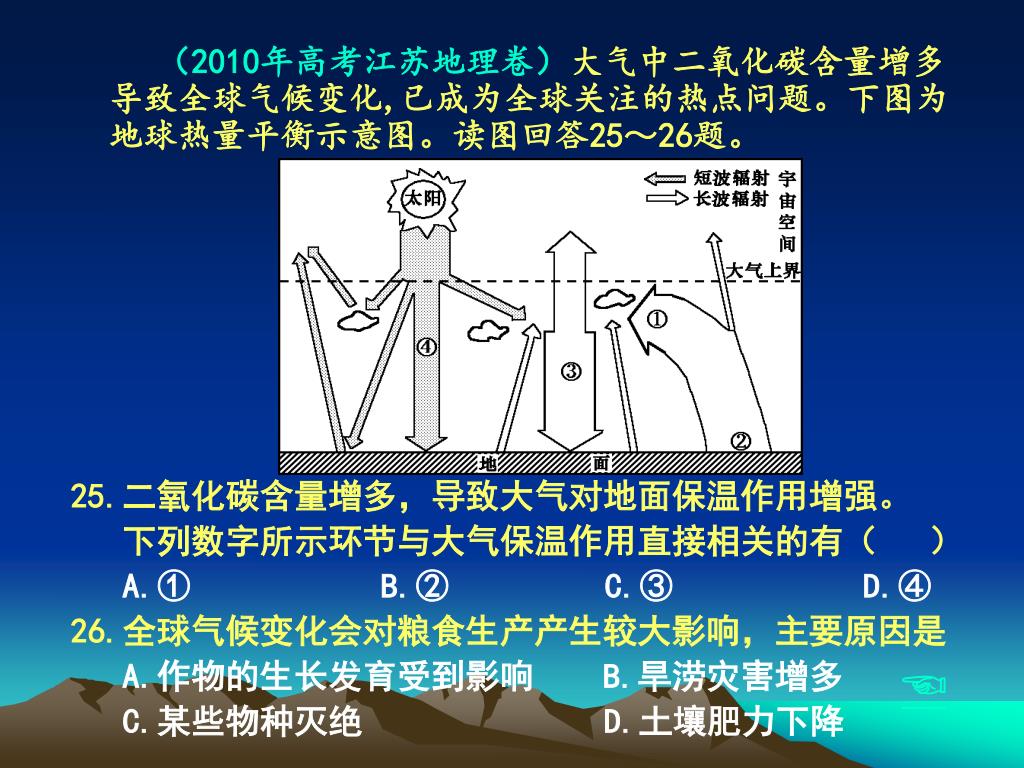 （2010年高考江苏地理卷）大气中二氧化碳含量增多导致全球气候变化,已成为全球关注的热点问题。下图为地球热量平衡示意图。读图回答25～26题。

太阳
短波辐射
长波辐射
宇宙空间
大气上界
①
②
③
④
地 面

25.二氧化碳含量增多，导致大气对地面保温作用增强。下列数字所示环节与大气保温作用直接相关的有（ ）
A.① B.② C.③ D.④

26.全球气候变化会对粮食生产产生较大影响，主要原因是
A.作物的生长发育受到影响 B.旱涝灾害增多
C.某些物种灭绝 D.土壤肥力下降